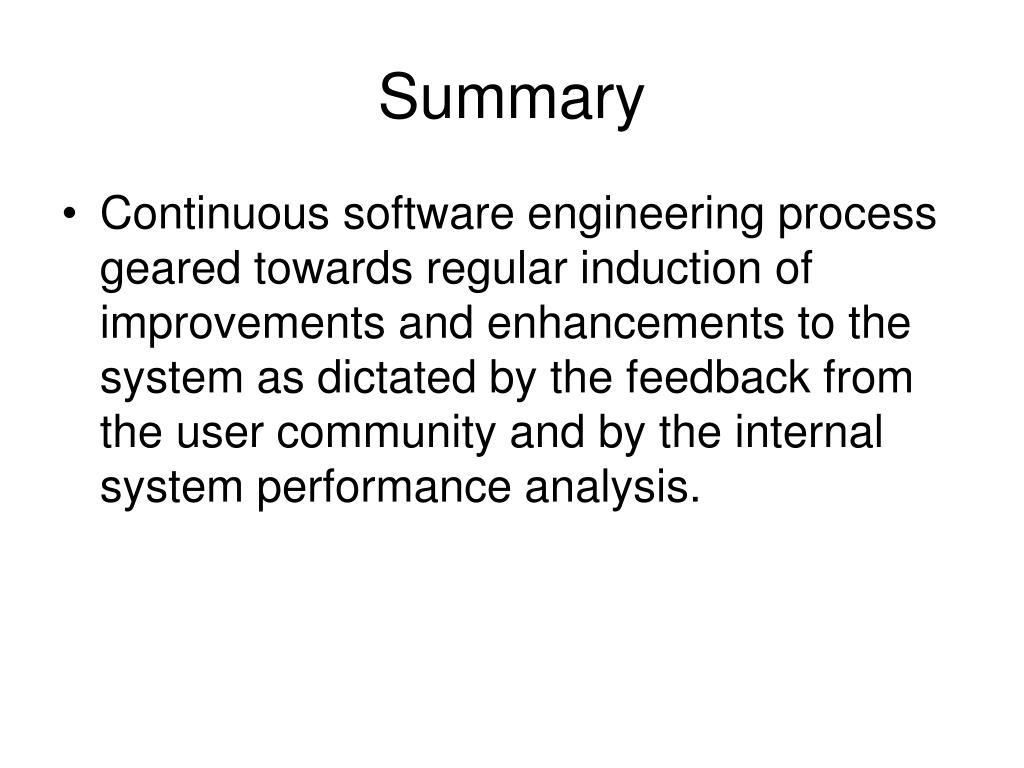 Summary

• Continuous software engineering process geared towards regular induction of improvements and enhancements to the system as dictated by the feedback from the user community and by the internal system performance analysis.